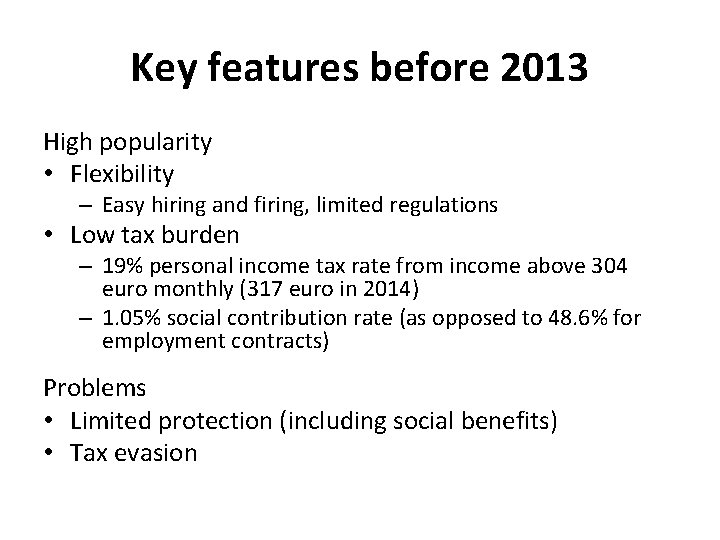 Key features before 2013

High popularity
• Flexibility
– Easy hiring and firing, limited regulations
• Low tax burden
– 19% personal income tax rate from income above 304 euro monthly (317 euro in 2014)
– 1.05% social contribution rate (as opposed to 48.6% for employment contracts)

Problems
• Limited protection (including social benefits)
• Tax evasion